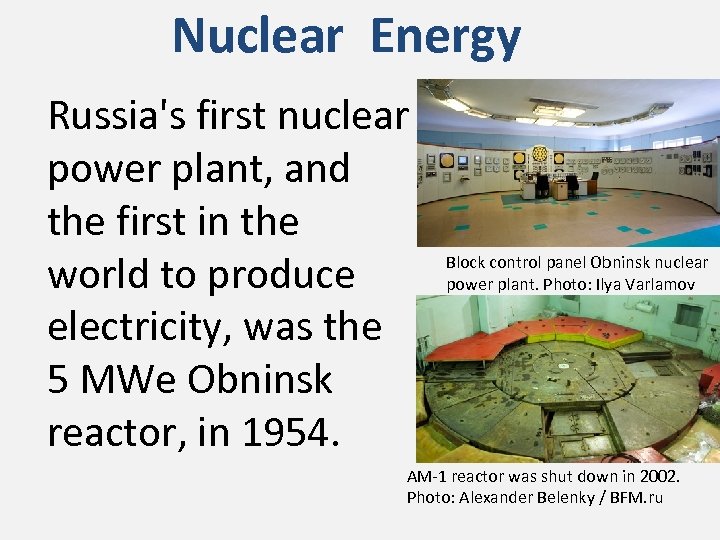 Nuclear Energy

Russia's first nuclear power plant, and the first in the world to produce electricity, was the 5 MWe Obninsk reactor, in 1954.

Block control panel Obninsk nuclear power plant. Photo: Ilya Varlamov

AM-1 reactor was shut down in 2002. Photo: Alexander Belenky / BFM.ru